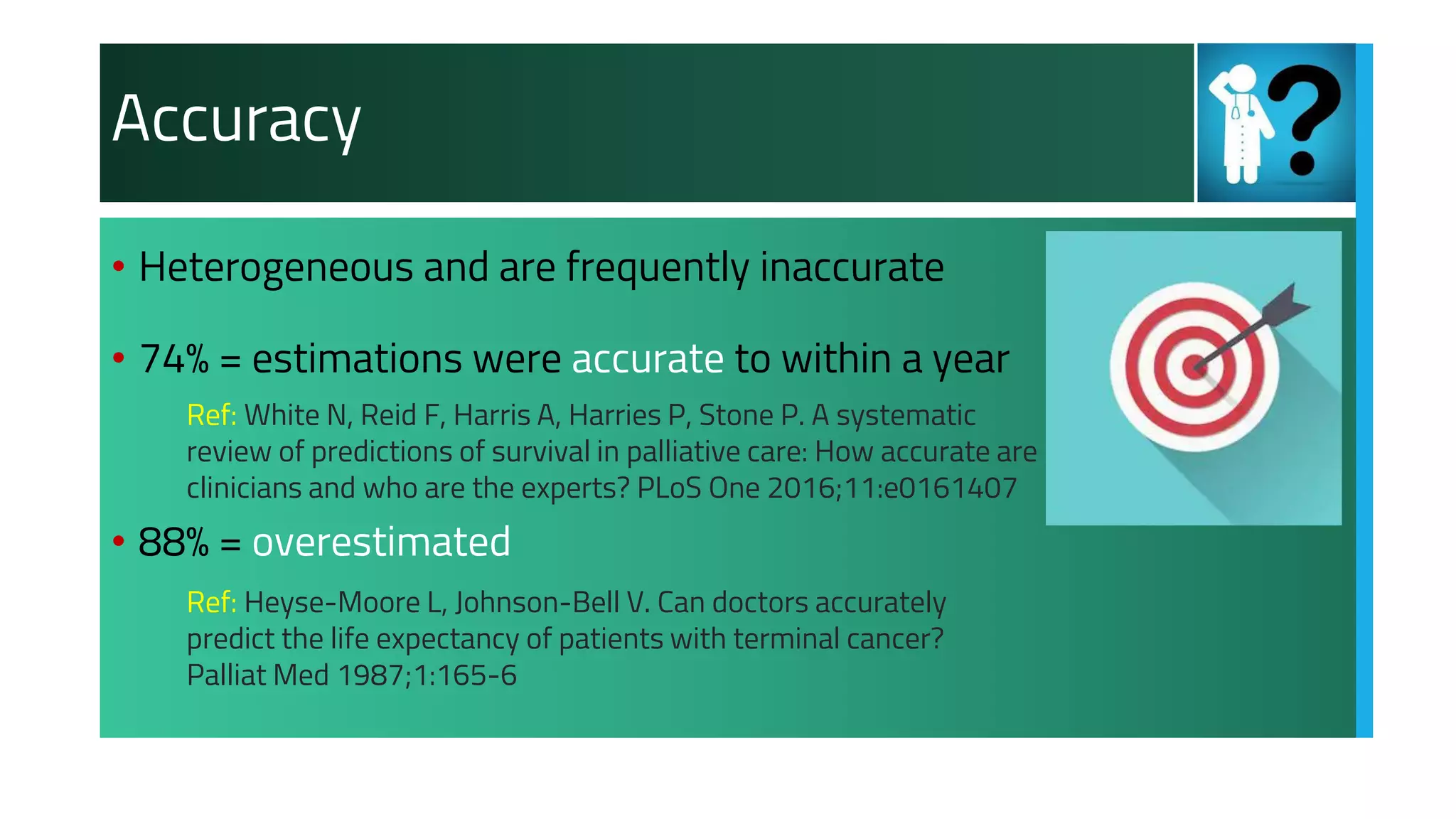 Accuracy

• Heterogeneous and are frequently inaccurate

• 74% = estimations were accurate to within a year

Ref: White N, Reid F, Harris A, Harries P, Stone P. A systematic review of predictions of survival in palliative care: How accurate are clinicians and who are the experts? PLoS One 2016;11:e0161407

• 88% = overestimated

Ref: Heyse-Moore L, Johnson-Bell V. Can doctors accurately predict the life expectancy of patients with terminal cancer? Palliat Med 1987;1:165-6